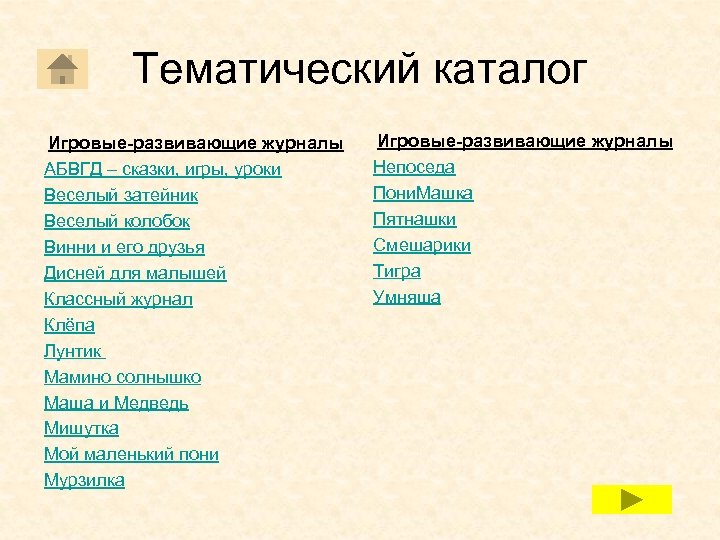 Тематический каталог

Игровые-развивающие журналы
АБВГД – сказки, игры, уроки
Веселый затейник
Веселый колобок
Винни и его друзья
Дисней для малышей
Классный журнал
Клёпа
Лунтик
Мамино солнышко
Маша и Медведь
Мишутка
Мой маленький пони
Мурзилка

Игровые-развивающие журналы
Непоседа
ПониМашка
Пятнашки
Смешарики
Тигра
Умняша